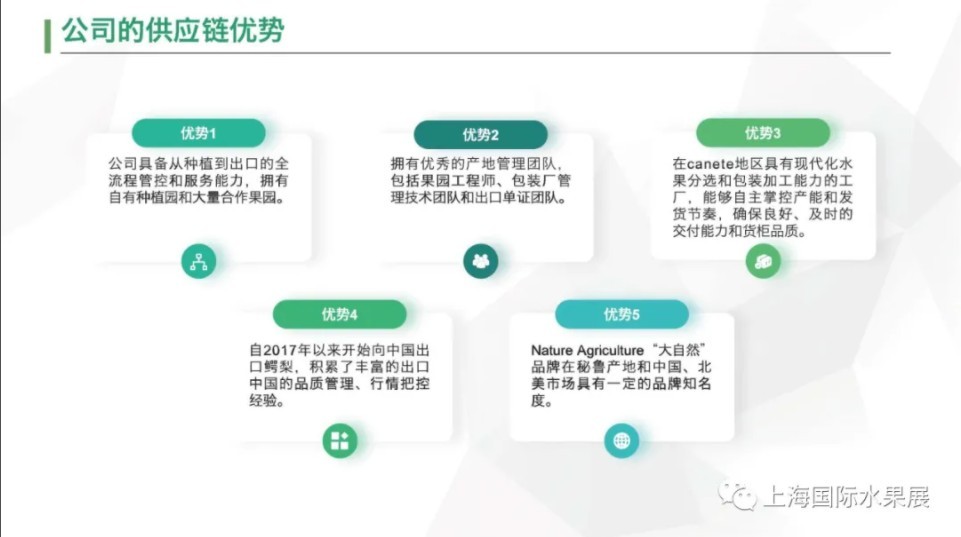 公司的供应链优势

优势1

公司具备从种植到出口的全流程管控和服务能力，拥有自有种植园和大量合作果园。

优势2

拥有优秀的产地管理团队，包括果园工程师、包装厂管理技术团队和出口单证团队。

优势3

在canete地区具有现代化水果分选和包装加工能力的工厂，能够自主掌控产能和发货节奏，确保良好、及时的交付能力和货柜品质。

优势4

自2017年以来开始向中国出口鳄梨，积累了丰富的出口中国的品质管理、行情把控经验。

优势5

Nature Agriculture“大自然”品牌在秘鲁产地和中国、北美市场具有一定的品牌知名度。

上海国际水果展